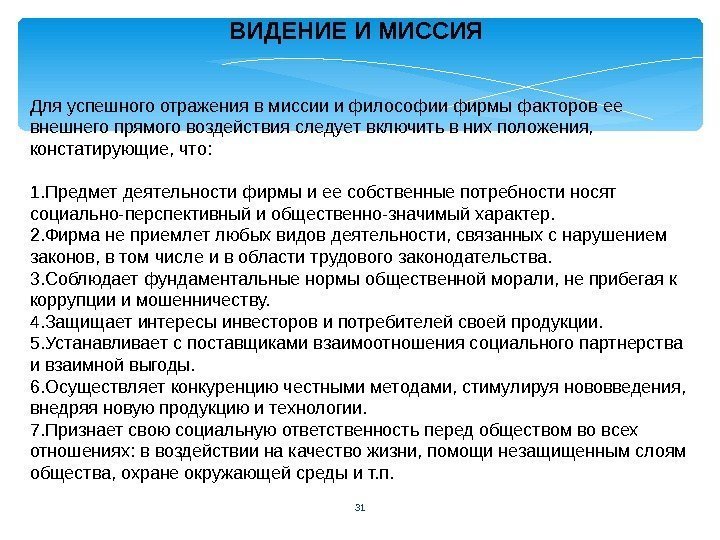 ВИДЕНИЕ И МИССИЯ

Для успешного отражения в миссии и философии фирмы факторов ее внешнего прямого воздействия следует включить в них положения, констатирующие, что:

1.Предмет деятельности фирмы и ее собственные потребности носят социально-перспективный и общественно-значимый характер.
2.Фирма не приемлет любых видов деятельности, связанных с нарушением законов, в том числе и в области трудового законодательства.
3.Соблюдает фундаментальные нормы общественной морали, не прибегая к коррупции и мошенничеству.
4.Защищает интересы инвесторов и потребителей своей продукции.
5.Устанавливает с поставщиками взаимоотношения социального партнерства и взаимной выгоды.
6.Осуществляет конкуренцию честными методами, стимулируя нововведения, внедряя новую продукцию и технологии.
7.Признает свою социальную ответственность перед обществом во всех отношениях: в воздействии на качество жизни, помощи незащищенным слоям общества, охране окружающей среды и т.п.

31